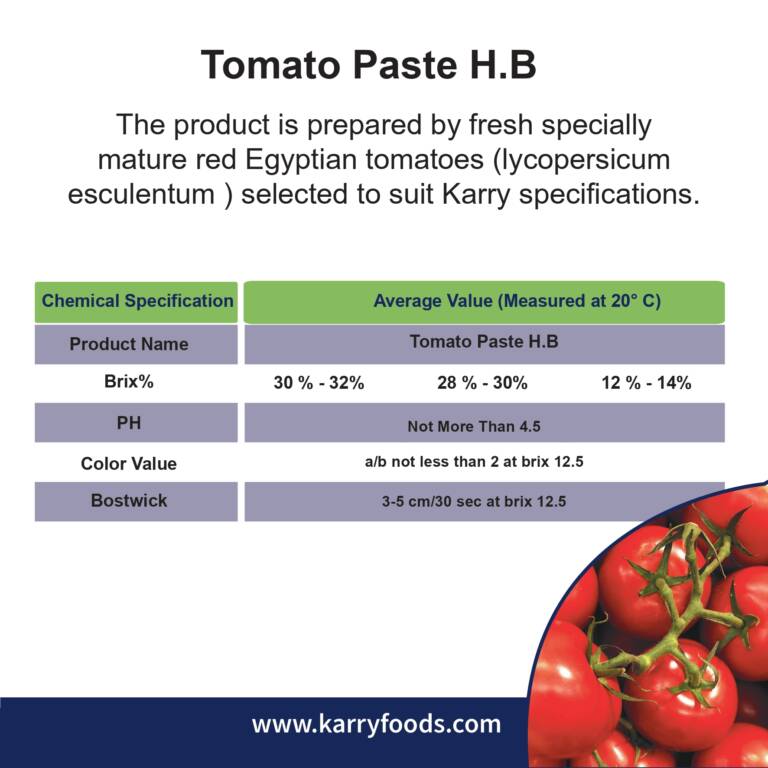 Tomato Paste H.B

The product is prepared by fresh specially mature red Egyptian tomatoes (lycopersicum esculentum ) selected to suit Karry specifications.

| Chemical Specification | Average Value (Measured at 20° C) | | |
|---|---|---|---|
| Product Name | Tomato Paste H.B | | |
| Brix% | 30 % - 32% | 28 % - 30% | 12 % - 14% |
| PH | Not More Than 4.5 | | |
| Color Value | a/b not less than 2 at brix 12.5 | | |
| Bostwick | 3-5 cm/30 sec at brix 12.5 | | |

www.karryfoods.com